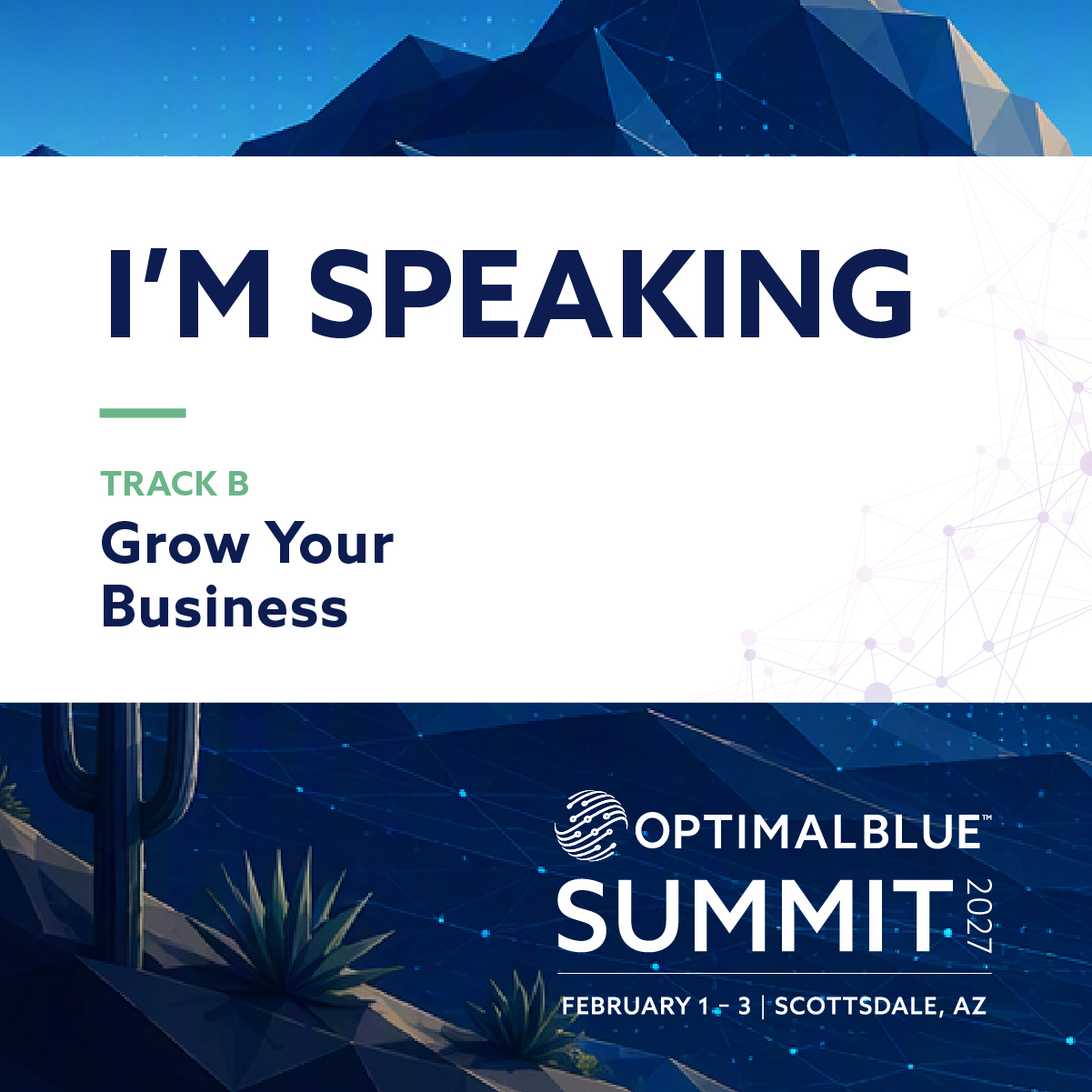 I'M SPEAKING

TRACK B
Grow Your Business

OPTIMALBLUE™
SUMMIT 2027
FEBRUARY 1 – 3 | SCOTTSDALE, AZ